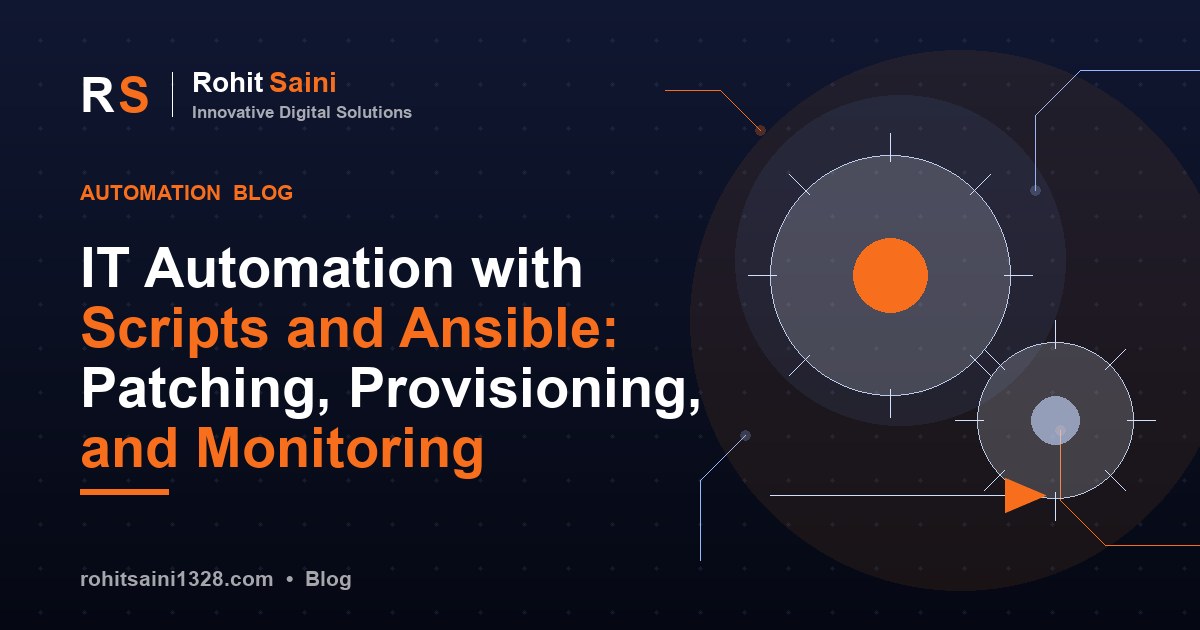 RS

Rohit Saini
Innovative Digital Solutions

AUTOMATION BLOG

IT Automation with Scripts and Ansible: Patching, Provisioning, and Monitoring

rohitsaini1328.com • Blog